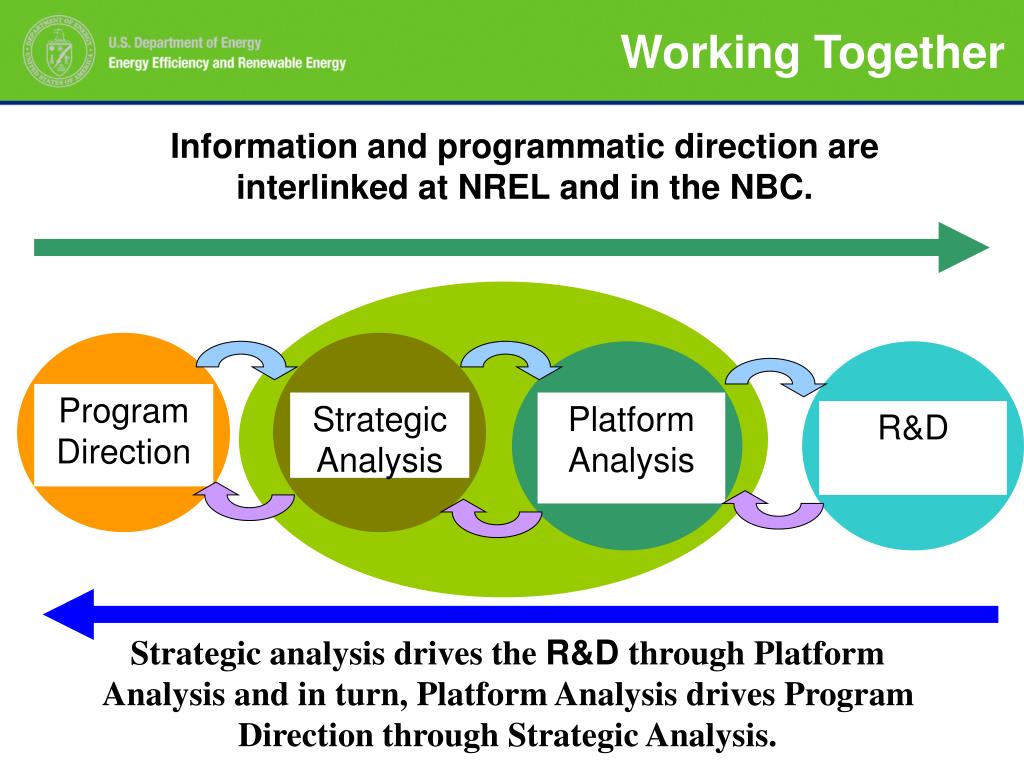 U.S. Department of Energy
Energy Efficiency and Renewable Energy

Working Together

Information and programmatic direction are interlinked at NREL and in the NBC.

Program Direction

Strategic Analysis

Platform Analysis

R&D

Strategic analysis drives the R&D through Platform Analysis and in turn, Platform Analysis drives Program Direction through Strategic Analysis.